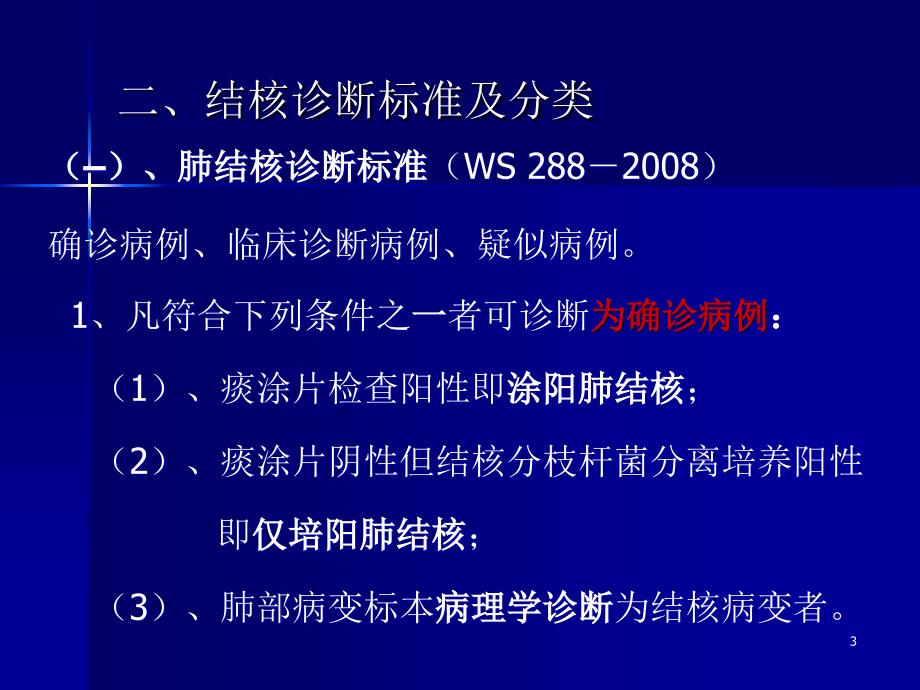 二、结核诊断标准及分类

（一）、肺结核诊断标准（WS 288－2008）

确诊病例、临床诊断病例、疑似病例。

1、凡符合下列条件之一者可诊断为确诊病例：

（1）、痰涂片检查阳性即涂阳肺结核；

（2）、痰涂片阴性但结核分枝杆菌分离培养阳性即仅培阳肺结核；

（3）、肺部病变标本病理学诊断为结核病变者。

3